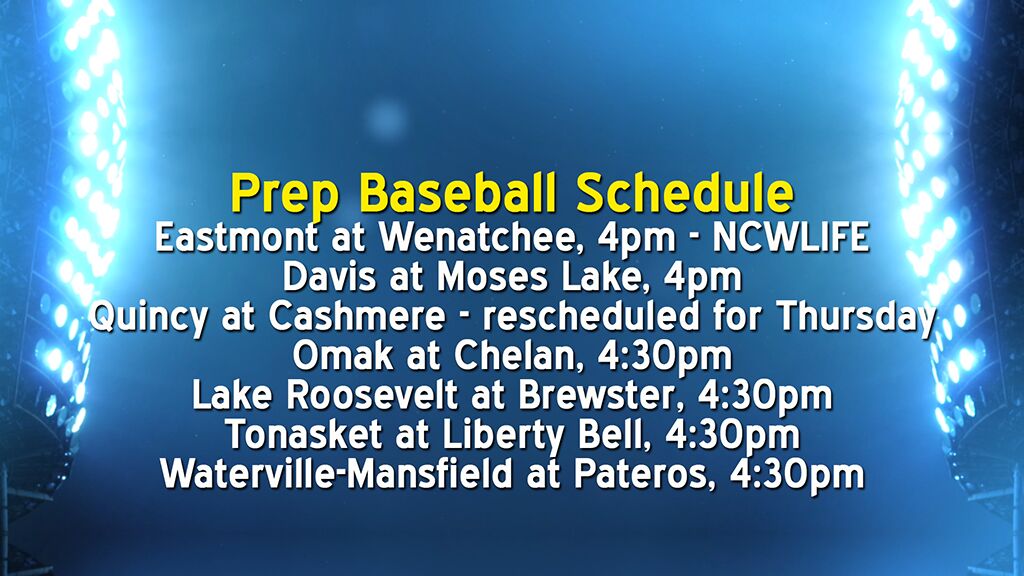 Prep Baseball Schedule
Eastmont at Wenatchee, 4pm - NCWLIFE
Davis at Moses Lake, 4pm
Quincy at Cashmere - rescheduled for Thursday
Omak at Chelan, 4:30pm
Lake Roosevelt at Brewster, 4:30pm
Tonasket at Liberty Bell, 4:30pm
Waterville-Mansfield at Pateros, 4:30pm